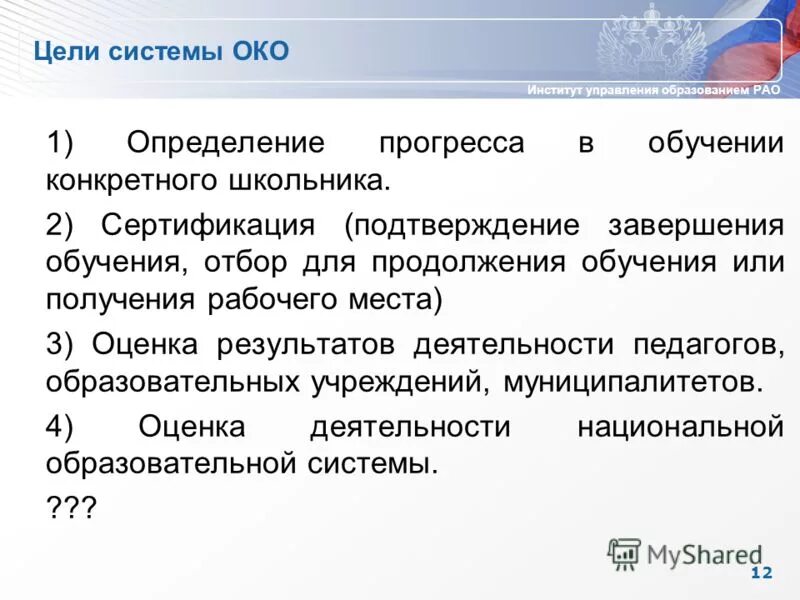 Цели системы ОКО

Институт управления образованием РАО

1) Определение прогресса в обучении конкретного школьника.

2) Сертификация (подтверждение завершения обучения, отбор для продолжения обучения или получения рабочего места)

3) Оценка результатов деятельности педагогов, образовательных учреждений, муниципалитетов.

4) Оценка деятельности национальной образовательной системы.

???

MyShared

12